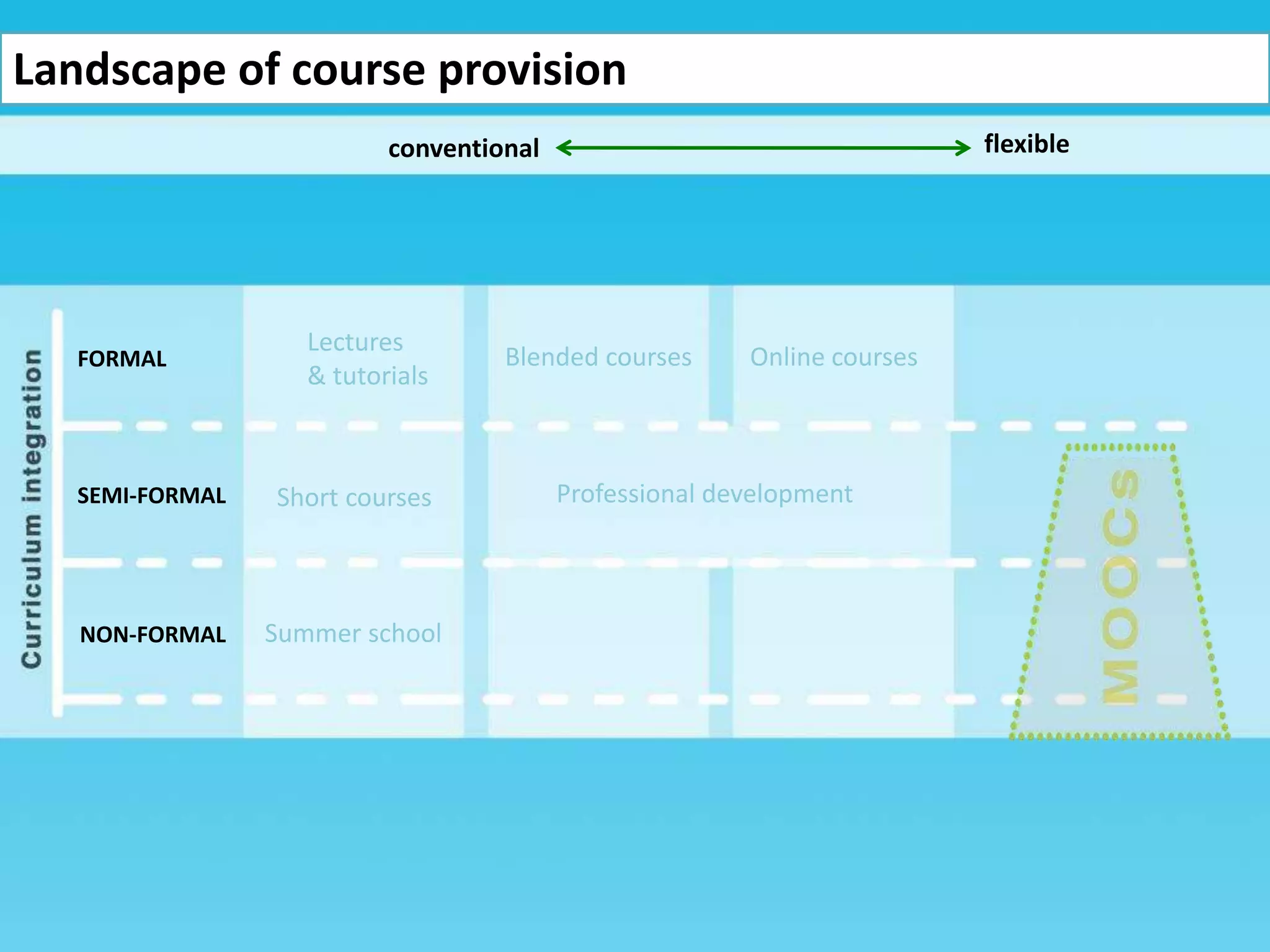 Landscape of course provision

conventional flexible

Curriculum integration

FORMAL

Lectures & tutorials

Blended courses

Online courses

SEMI-FORMAL

Short courses

Professional development

NON-FORMAL

Summer school

MOOCS